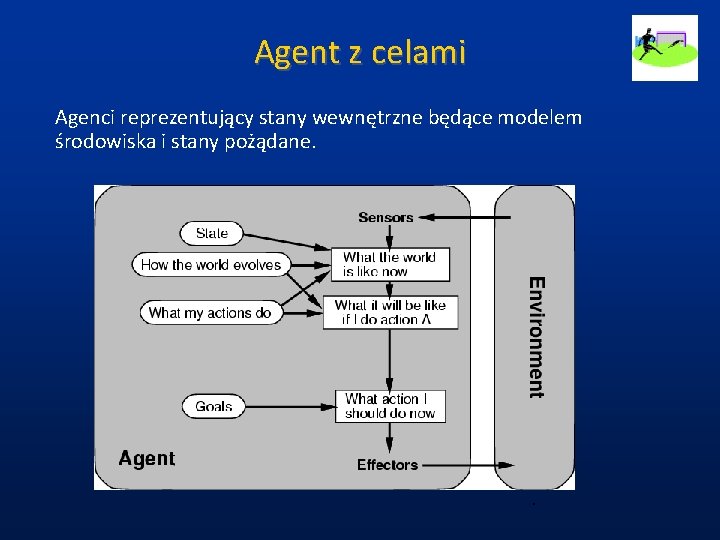 Agent z celami

Agenci reprezentujący stany wewnętrzne będące modelem środowiska i stany pożądane.

Sensors

State

How the world evolves

What my actions do

What the world is like now

What it will be like if I do action A

Goals

What action I should do now

Agent

Effectors

Environment